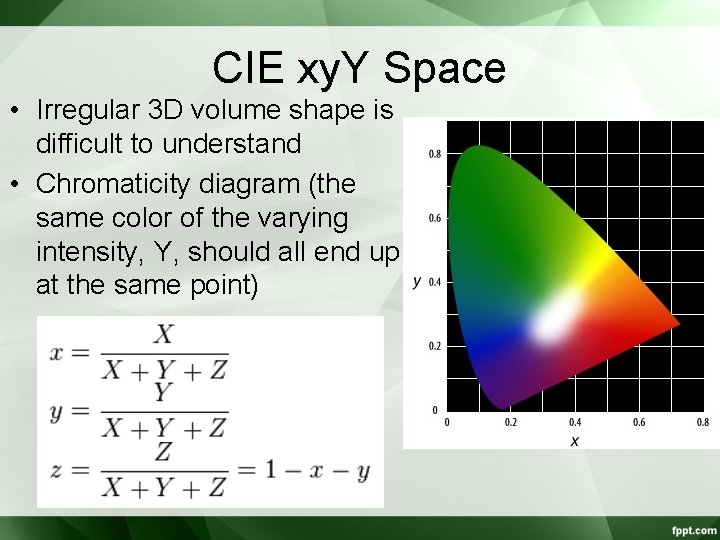 CIE xyY Space

• Irregular 3D volume shape is difficult to understand
• Chromaticity diagram (the same color of the varying intensity, Y, should all end up at the same point)

$x = \frac{X}{X+Y+Z}$
$y = \frac{Y}{X+Y+Z}$
$z = \frac{Z}{X+Y+Z} = 1 - x - y$

0.8
0.6
y 0.4
0.2
0
0 0.2 0.4 0.6 0.8
x

fppt.com